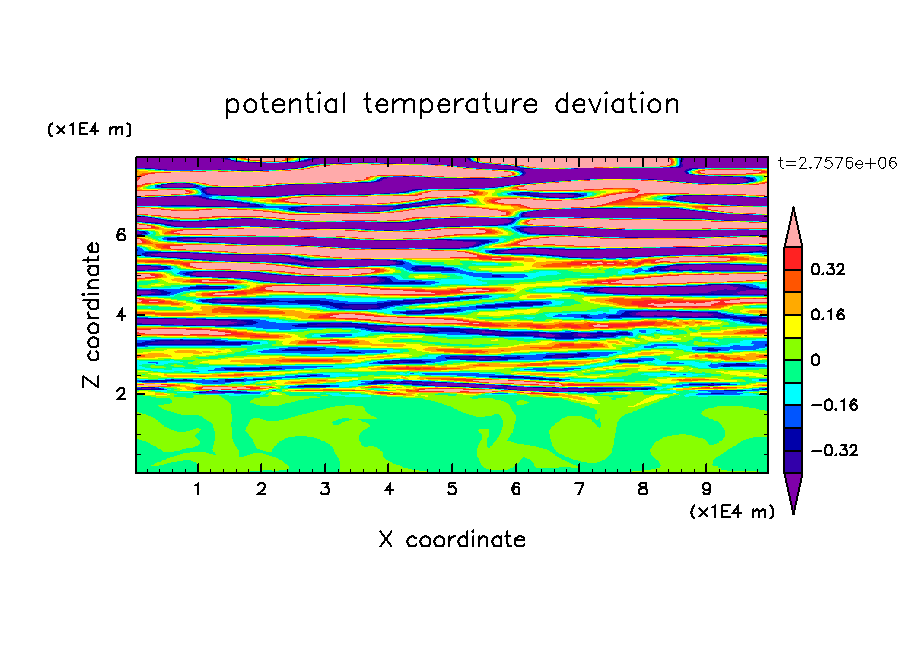 potential temperature deviation

(x1E4 m)

t=2.7576e+06

Z coordinate

6
4
2

0.32
0.16
0
−0.16
−0.32

1 2 3 4 5 6 7 8 9

(x1E4 m)

X coordinate